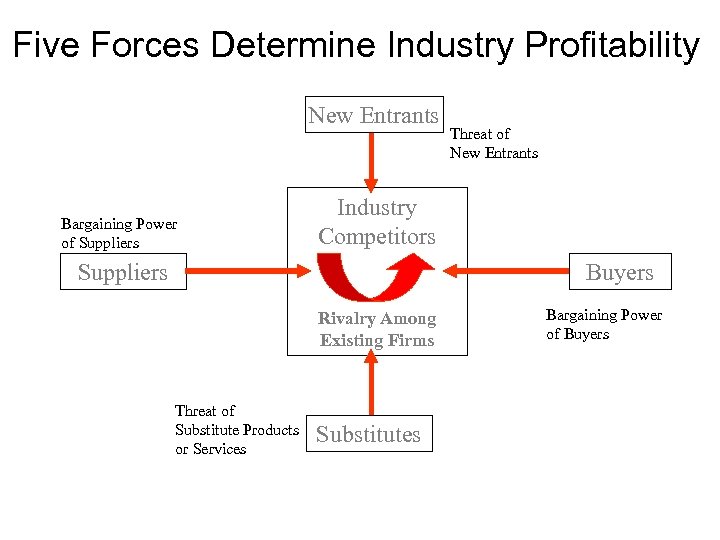 Five Forces Determine Industry Profitability

New Entrants

Threat of New Entrants

Bargaining Power of Suppliers

Suppliers

Industry Competitors

Rivalry Among Existing Firms

Buyers

Bargaining Power of Buyers

Threat of Substitute Products or Services

Substitutes